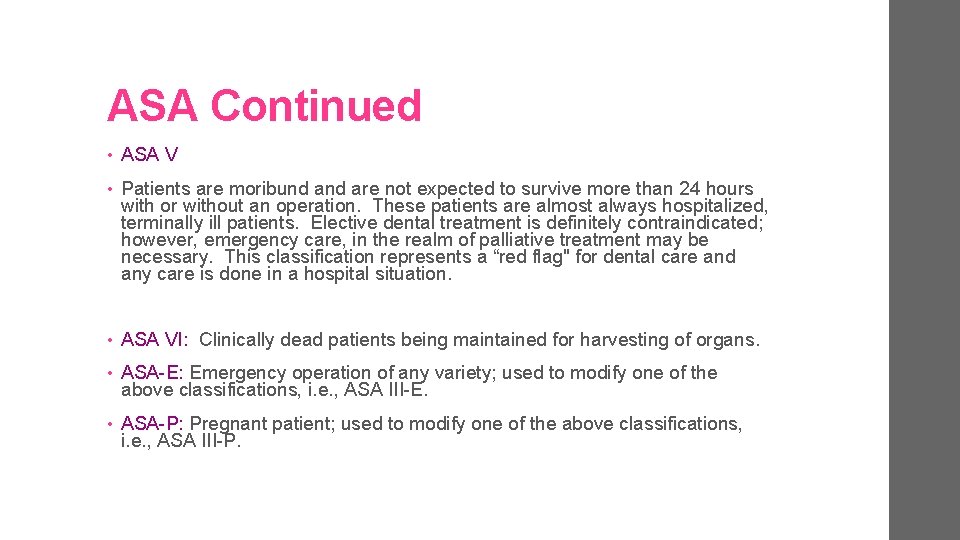 ASA Continued

• ASA V

• Patients are moribund and are not expected to survive more than 24 hours with or without an operation. These patients are almost always hospitalized, terminally ill patients. Elective dental treatment is definitely contraindicated; however, emergency care, in the realm of palliative treatment may be necessary. This classification represents a “red flag" for dental care and any care is done in a hospital situation.

• ASA VI: Clinically dead patients being maintained for harvesting of organs.

• ASA-E: Emergency operation of any variety; used to modify one of the above classifications, i.e., ASA III-E.

• ASA-P: Pregnant patient; used to modify one of the above classifications, i.e., ASA III-P.